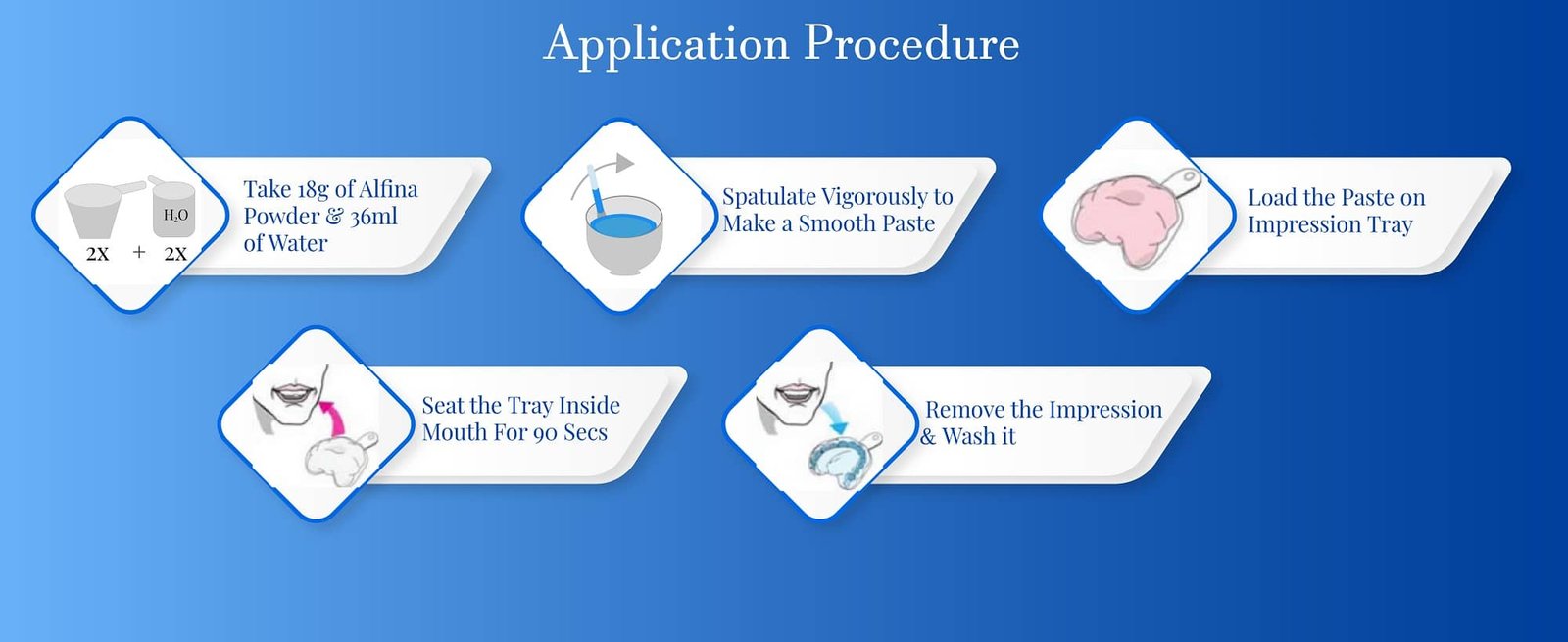 Application Procedure

$H_2O$
2X + 2X

Take 18g of Alfina Powder & 36ml of Water

Spatulate Vigorously to Make a Smooth Paste

Load the Paste on Impression Tray

Seat the Tray Inside Mouth For 90 Secs

Remove the Impression & Wash it